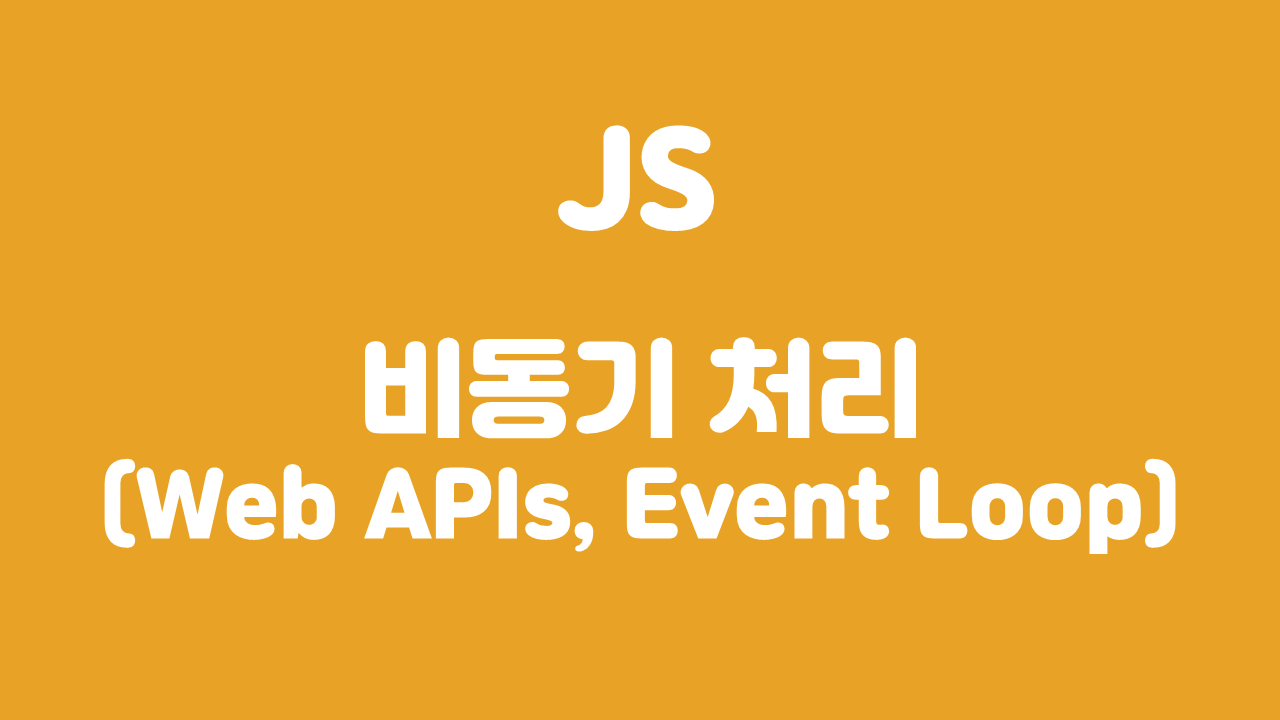 JS

비동기 처리
(Web APIs, Event Loop)